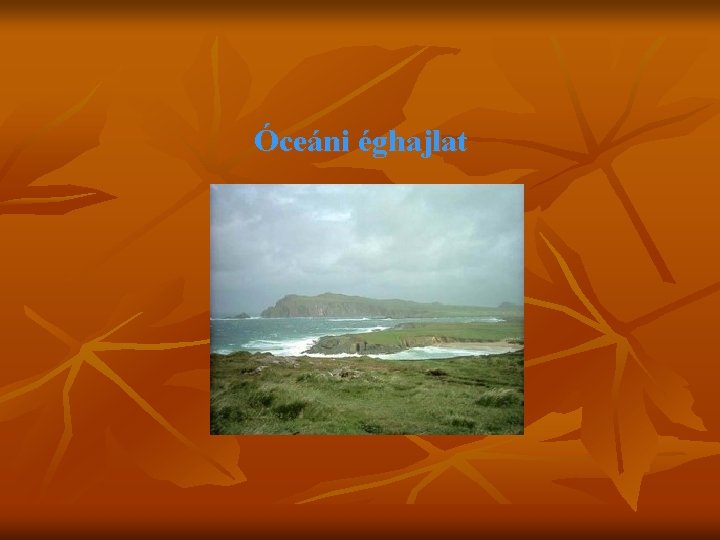 Óceáni éghajlat